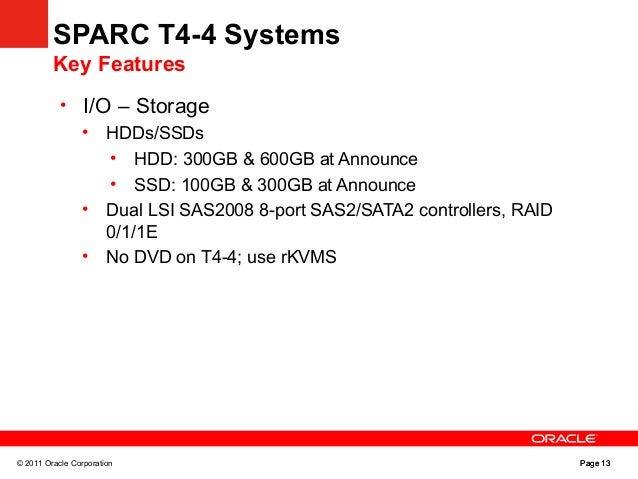 SPARC T4-4 Systems
Key Features

• I/O – Storage
• HDDs/SSDs
• HDD: 300GB & 600GB at Announce
• SSD: 100GB & 300GB at Announce
• Dual LSI SAS2008 8-port SAS2/SATA2 controllers, RAID 0/1/1E
• No DVD on T4-4; use rKVMS

ORACLE

© 2011 Oracle Corporation

Page 13